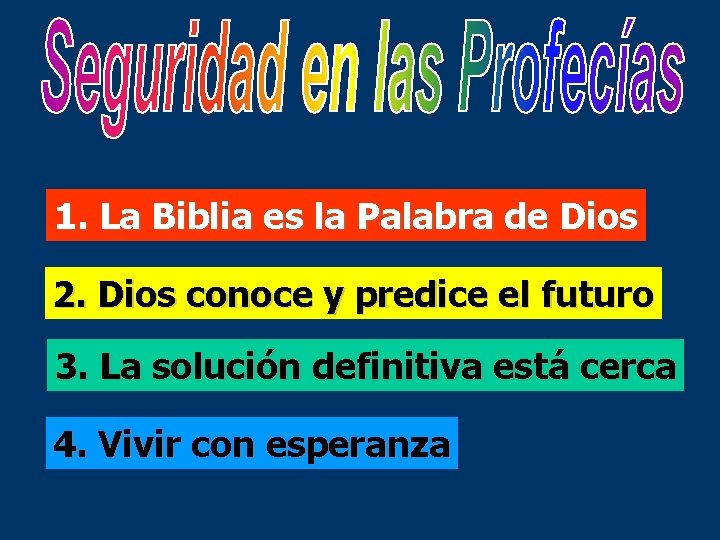 Seguridad en las Profecías

1. La Biblia es la Palabra de Dios

2. Dios conoce y predice el futuro

3. La solución definitiva está cerca

4. Vivir con esperanza